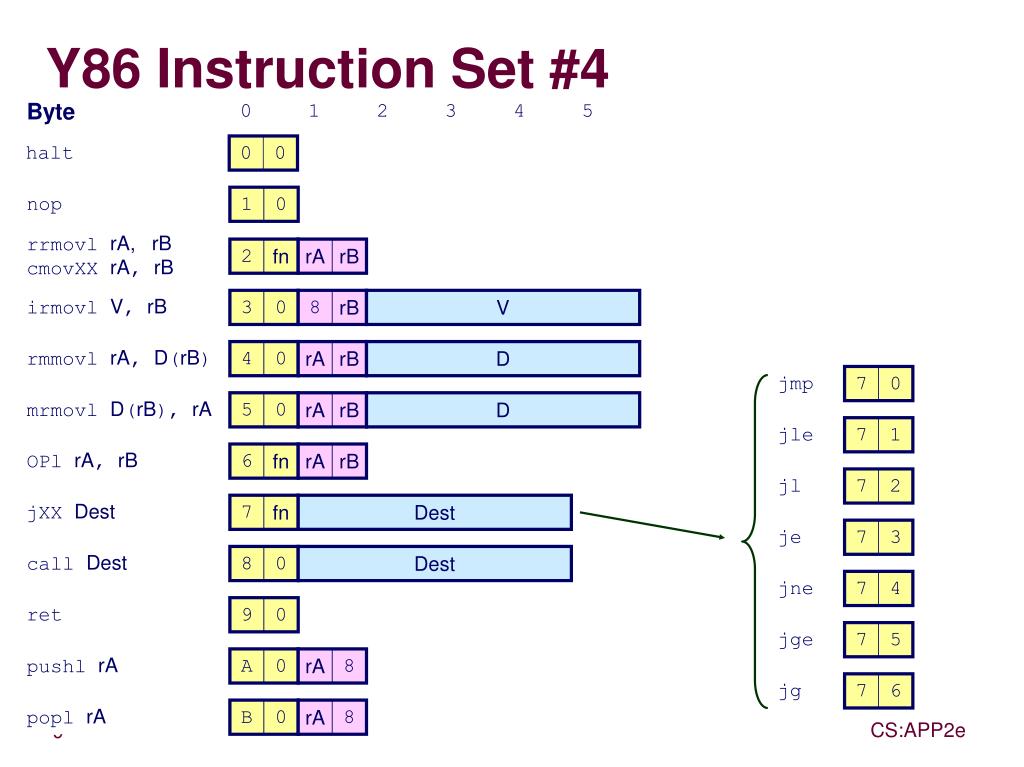 Y86 Instruction Set #4

Byte 0 1 2 3 4 5

halt 0 0

nop 1 0

rrmovl rA, rB
cmovXX rA, rB 2 fn rA rB

irmovl V, rB 3 0 8 rB V

rmmovl rA, D(rB) 4 0 rA rB D

mrmovl D(rB), rA 5 0 rA rB D

OPl rA, rB 6 fn rA rB

jXX Dest 7 fn Dest

call Dest 8 0 Dest

ret 9 0

pushl rA A 0 rA 8

popl rA B 0 rA 8

jmp 7 0

jle 7 1

jl 7 2

je 7 3

jne 7 4

jge 7 5

jg 7 6

CS:APP2e